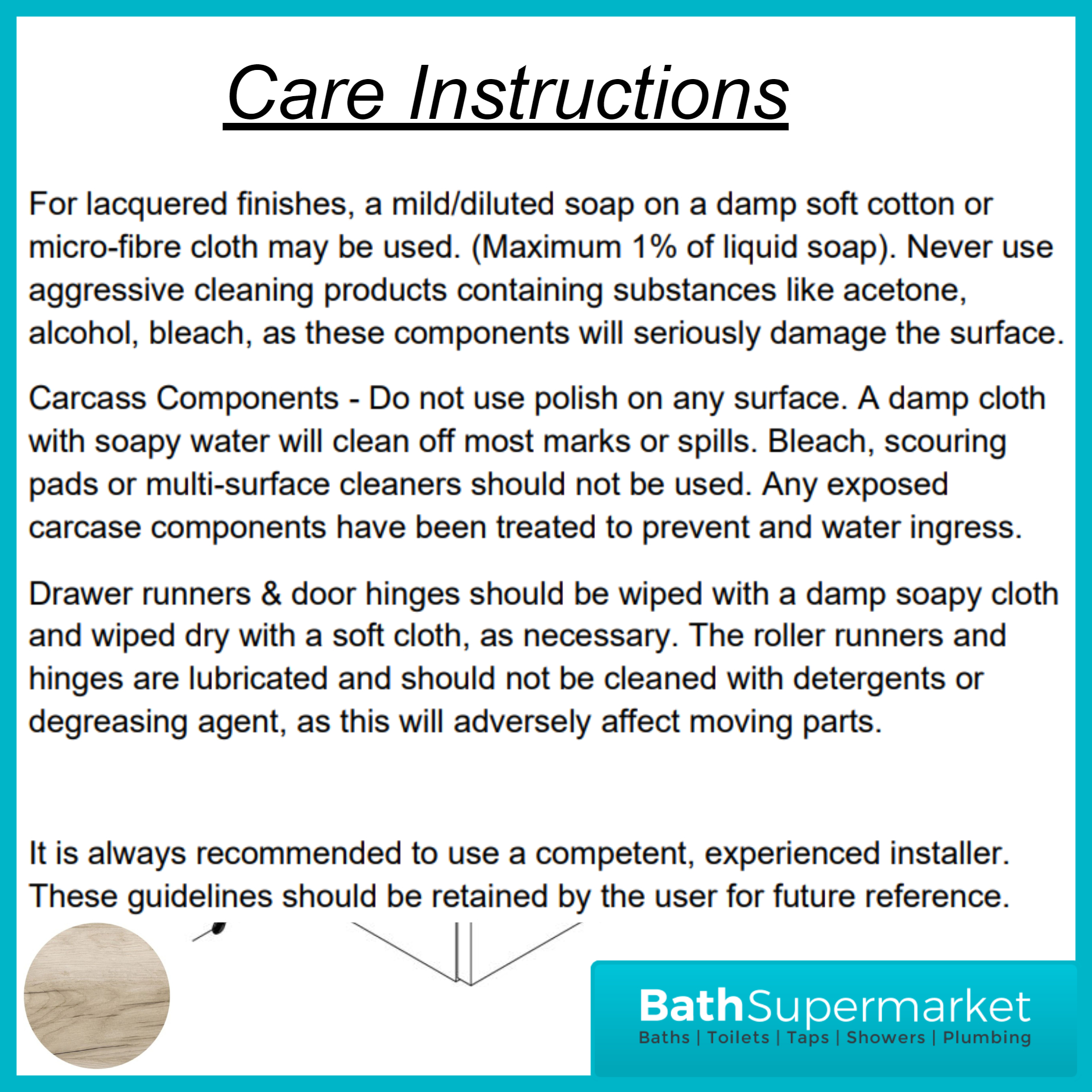 Care Instructions

For lacquered finishes, a mild/diluted soap on a damp soft cotton or micro-fibre cloth may be used. (Maximum 1% of liquid soap). Never use aggressive cleaning products containing substances like acetone, alcohol, bleach, as these components will seriously damage the surface.

Carcass Components - Do not use polish on any surface. A damp cloth with soapy water will clean off most marks or spills. Bleach, scouring pads or multi-surface cleaners should not be used. Any exposed carcase components have been treated to prevent and water ingress.

Drawer runners & door hinges should be wiped with a damp soapy cloth and wiped dry with a soft cloth, as necessary. The roller runners and hinges are lubricated and should not be cleaned with detergents or degreasing agent, as this will adversely affect moving parts.

It is always recommended to use a competent, experienced installer. These guidelines should be retained by the user for future reference.

BathSupermarket
Baths | Toilets | Taps | Showers | Plumbing